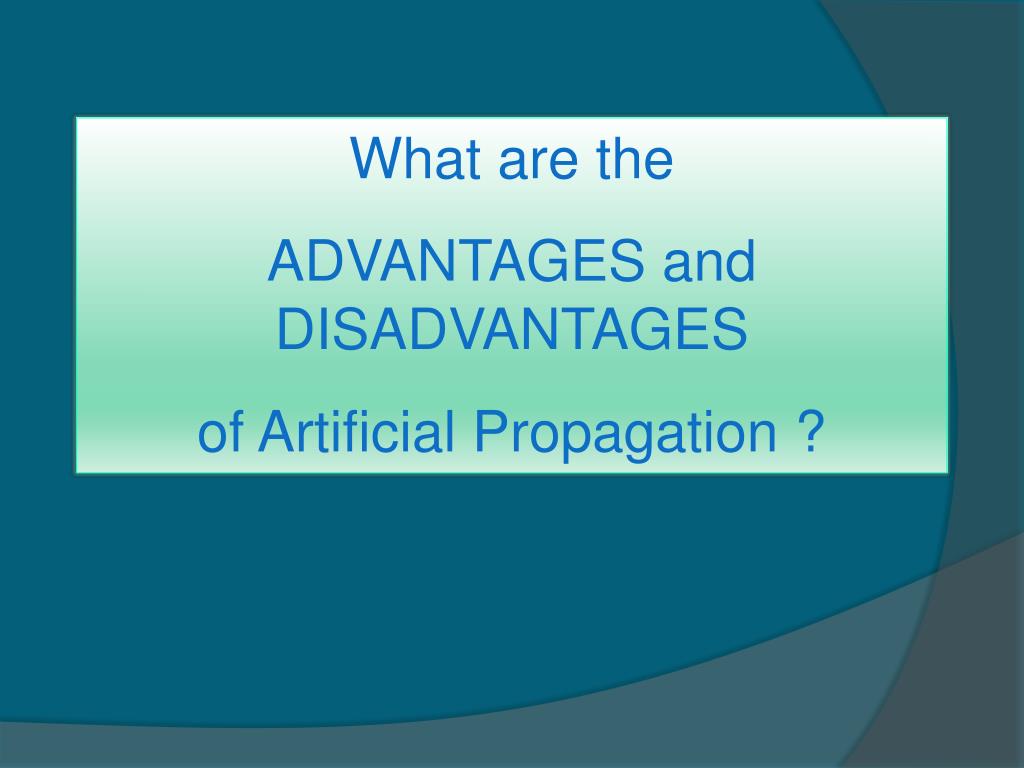 What are the

ADVANTAGES and DISADVANTAGES

of Artificial Propagation ?